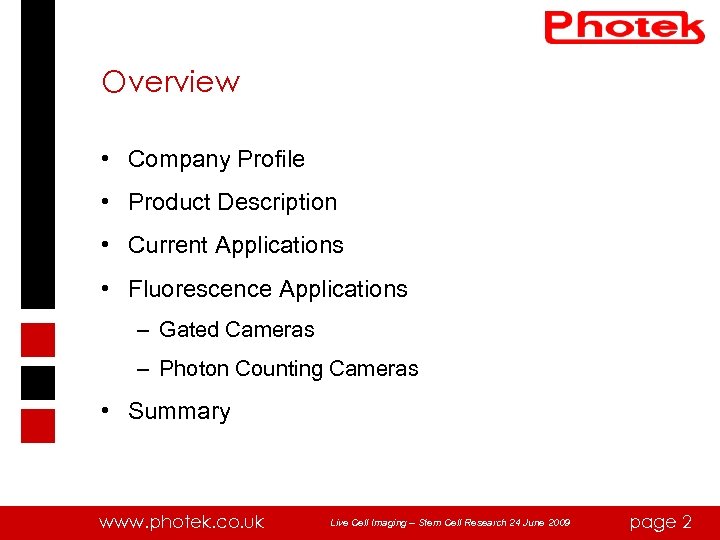 Photek

Overview

• Company Profile
• Product Description
• Current Applications
• Fluorescence Applications
– Gated Cameras
– Photon Counting Cameras
• Summary

www.photek.co.uk Live Cell Imaging – Stem Cell Research 24 June 2009 page 2